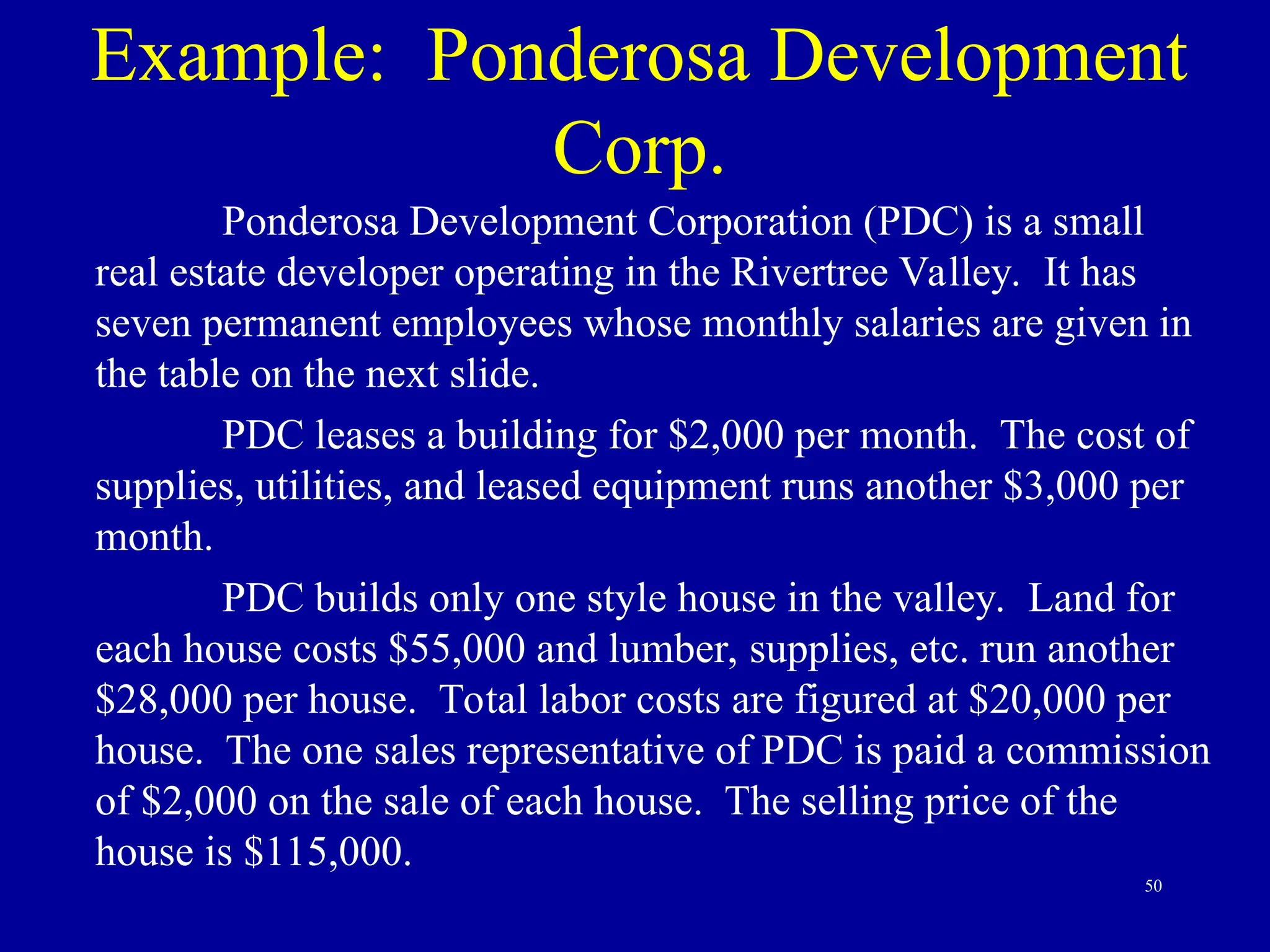 Example: Ponderosa Development Corp.

Ponderosa Development Corporation (PDC) is a small real estate developer operating in the Rivertree Valley. It has seven permanent employees whose monthly salaries are given in the table on the next slide.

PDC leases a building for \$2,000 per month. The cost of supplies, utilities, and leased equipment runs another \$3,000 per month.

PDC builds only one style house in the valley. Land for each house costs \$55,000 and lumber, supplies, etc. run another \$28,000 per house. Total labor costs are figured at \$20,000 per house. The one sales representative of PDC is paid a commission of \$2,000 on the sale of each house. The selling price of the house is \$115,000.

50